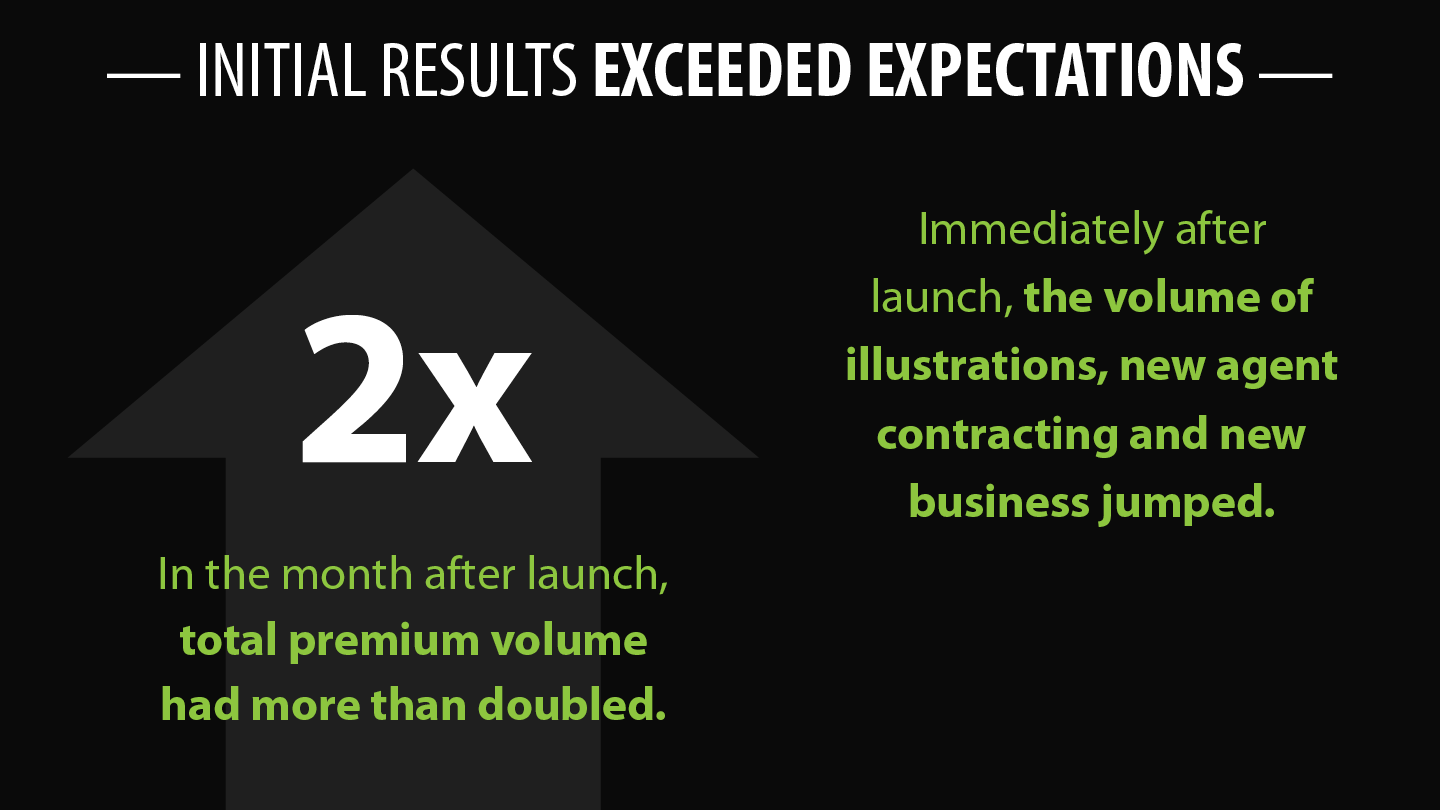 — INITIAL RESULTS EXCEEDED EXPECTATIONS —

2x

In the month after launch, total premium volume had more than doubled.

Immediately after launch, the volume of illustrations, new agent contracting and new business jumped.